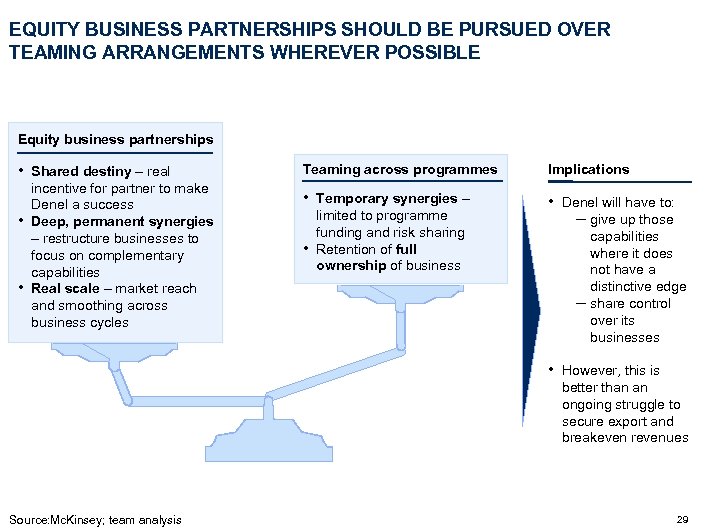 EQUITY BUSINESS PARTNERSHIPS SHOULD BE PURSUED OVER TEAMING ARRANGEMENTS WHEREVER POSSIBLE

Equity business partnerships

• Shared destiny – real incentive for partner to make Denel a success
• Deep, permanent synergies – restructure businesses to focus on complementary capabilities
• Real scale – market reach and smoothing across business cycles

Teaming across programmes

• Temporary synergies – limited to programme funding and risk sharing
• Retention of full ownership of business

Implications

• Denel will have to:
– give up those capabilities where it does not have a distinctive edge
– share control over its businesses

• However, this is better than an ongoing struggle to secure export and breakeven revenues

Source:McKinsey; team analysis

29